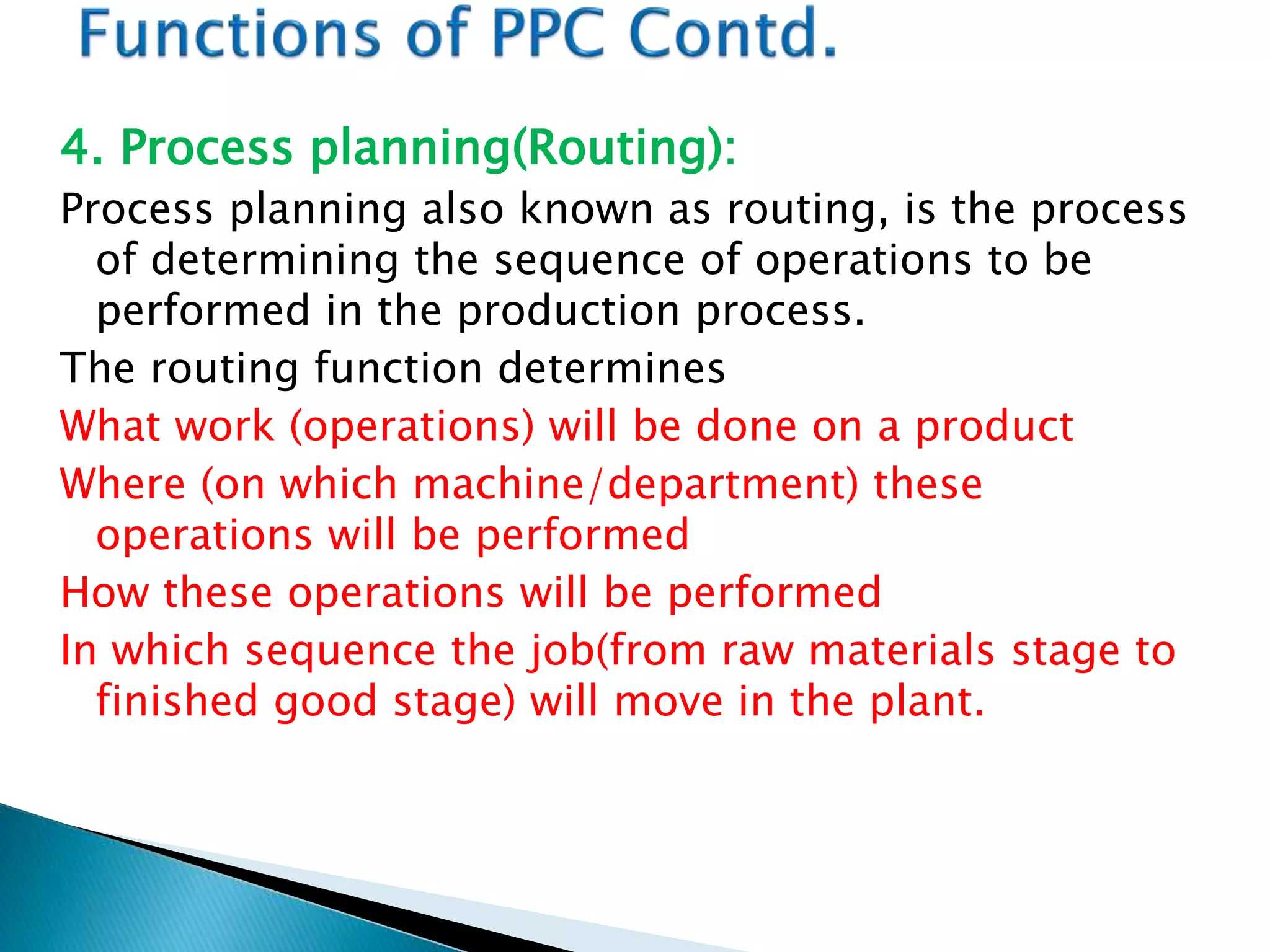 Functions of PPC Contd.

4. Process planning(Routing):

Process planning also known as routing, is the process of determining the sequence of operations to be performed in the production process.

The routing function determines

What work (operations) will be done on a product

Where (on which machine/department) these operations will be performed

How these operations will be performed

In which sequence the job(from raw materials stage to finished good stage) will move in the plant.